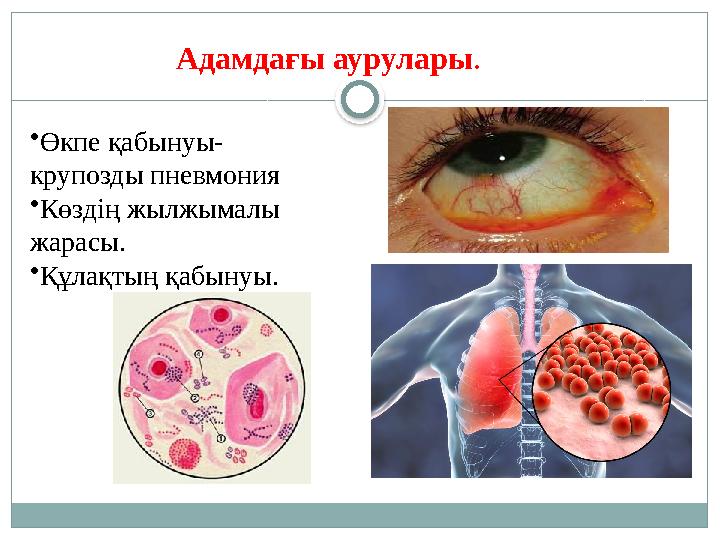 Адамдағы аурулары.

•Өкпе қабынуы- крупозды пневмония
•Көздің жылжымалы жарасы.
•Құлақтың қабынуы.

4
2
3
1